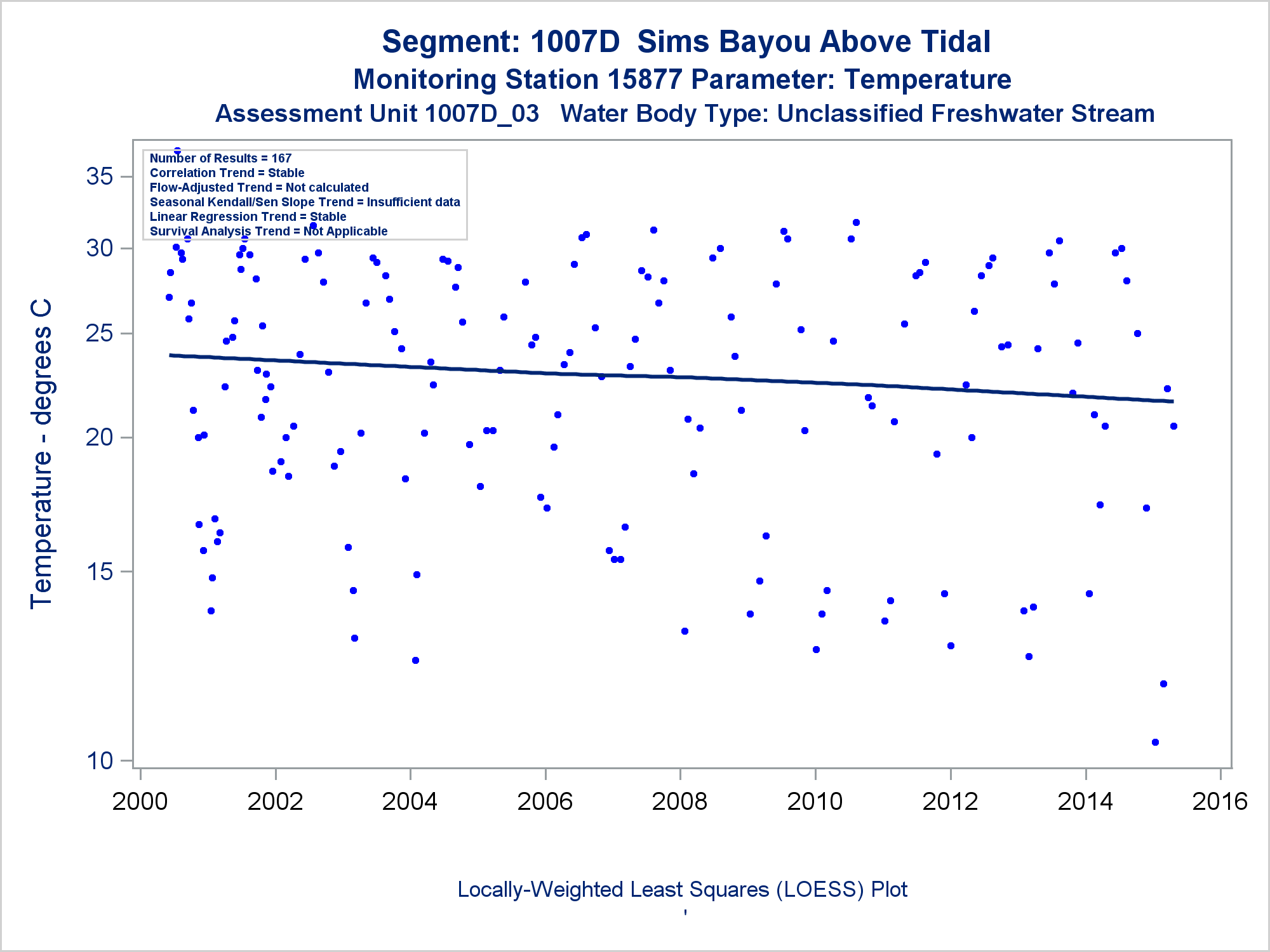 Segment: 1007D Sims Bayou Above Tidal
Monitoring Station 15877 Parameter: Temperature
Assessment Unit 1007D_03 Water Body Type: Unclassified Freshwater Stream

Number of Results = 167
Correlation Trend = Stable
Flow-Adjusted Trend = Not calculated
Seasonal Kendall/Sen Slope Trend = Insufficient data
Linear Regression Trend = Stable
Survival Analysis Trend = Not Applicable

Temperature - degrees C

35
30
25
20
15
10

2000 2002 2004 2006 2008 2010 2012 2014 2016

Locally-Weighted Least Squares (LOESS) Plot
'